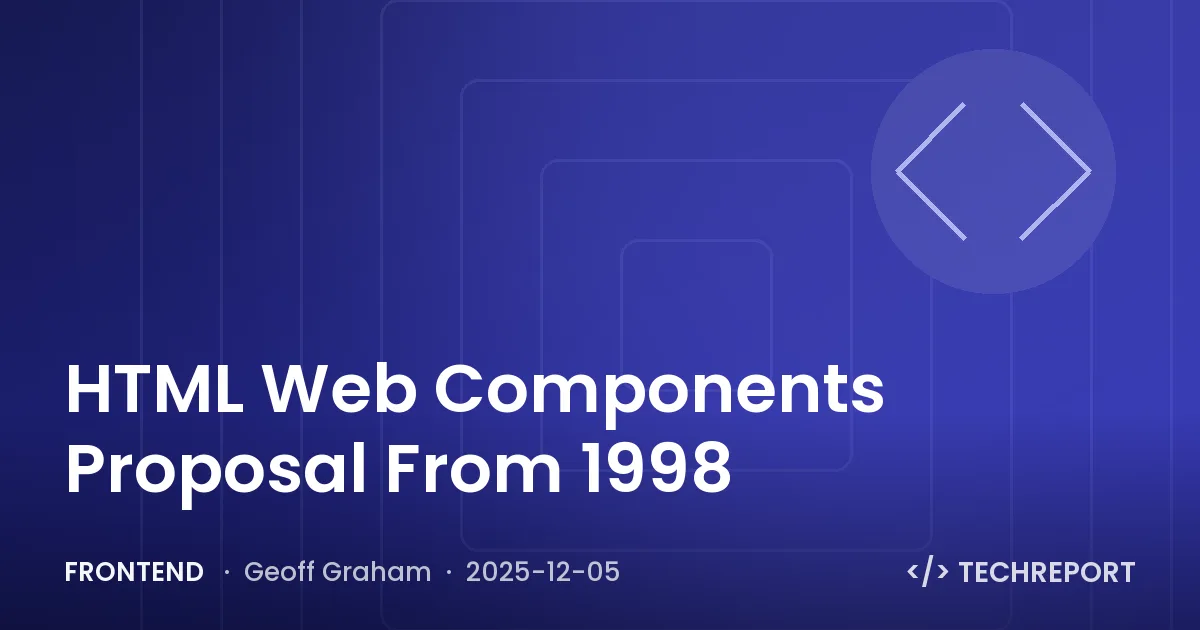 HTML Web Components Proposal From 1998

FRONTEND · Geoff Graham · 2025-12-05

</> TECHREPORT